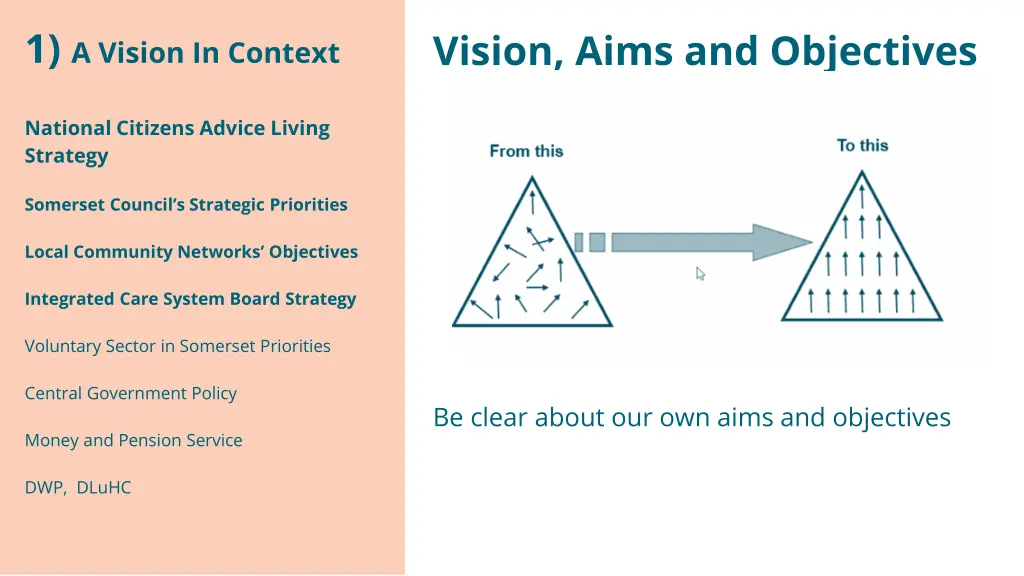 1) A Vision In Context

National Citizens Advice Living Strategy

Somerset Council's Strategic Priorities

Local Community Networks' Objectives

Integrated Care System Board Strategy

Voluntary Sector in Somerset Priorities

Central Government Policy

Money and Pension Service

DWP, DLuHC

Vision, Aims and Objectives

From this

To this

Be clear about our own aims and objectives